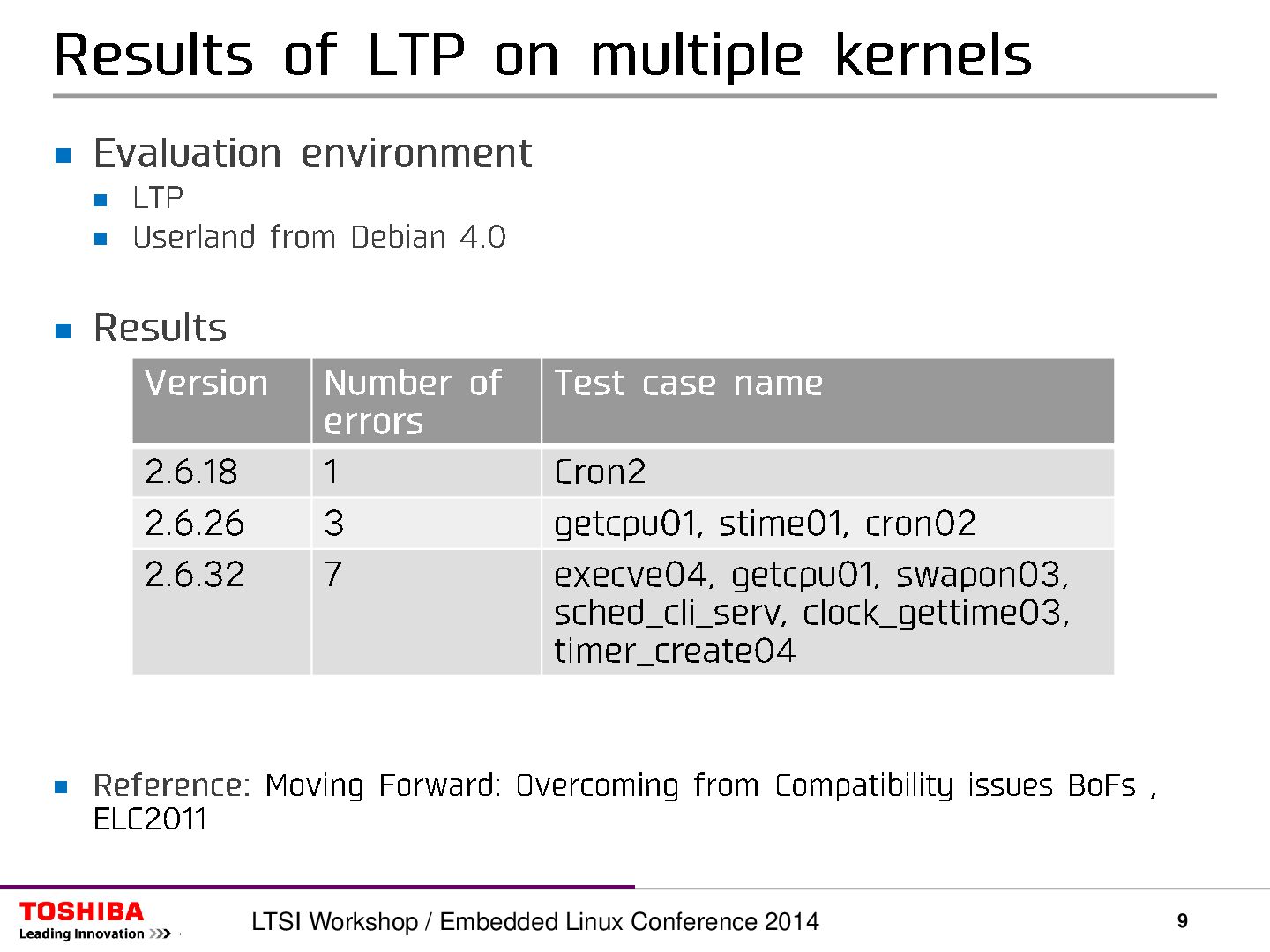 Results of LTP on multiple kernels

Evaluation environment

LTP

Userland from Debian 4.0

Results

| Version | Number of errors | Test case name |
|---|---|---|
| 2.6.18 | 1 | Cron2 |
| 2.6.26 | 3 | getcpu01, stime01, cron02 |
| 2.6.32 | 7 | execve04, getcpu01, swapon03, sched_cli_serv, clock_gettime03, timer_create04 |

Reference: Moving Forward: Overcoming from Compatibility issues BoFs , ELC2011

TOSHIBA
Leading Innovation >>>

LTSI Workshop / Embedded Linux Conference 2014

9